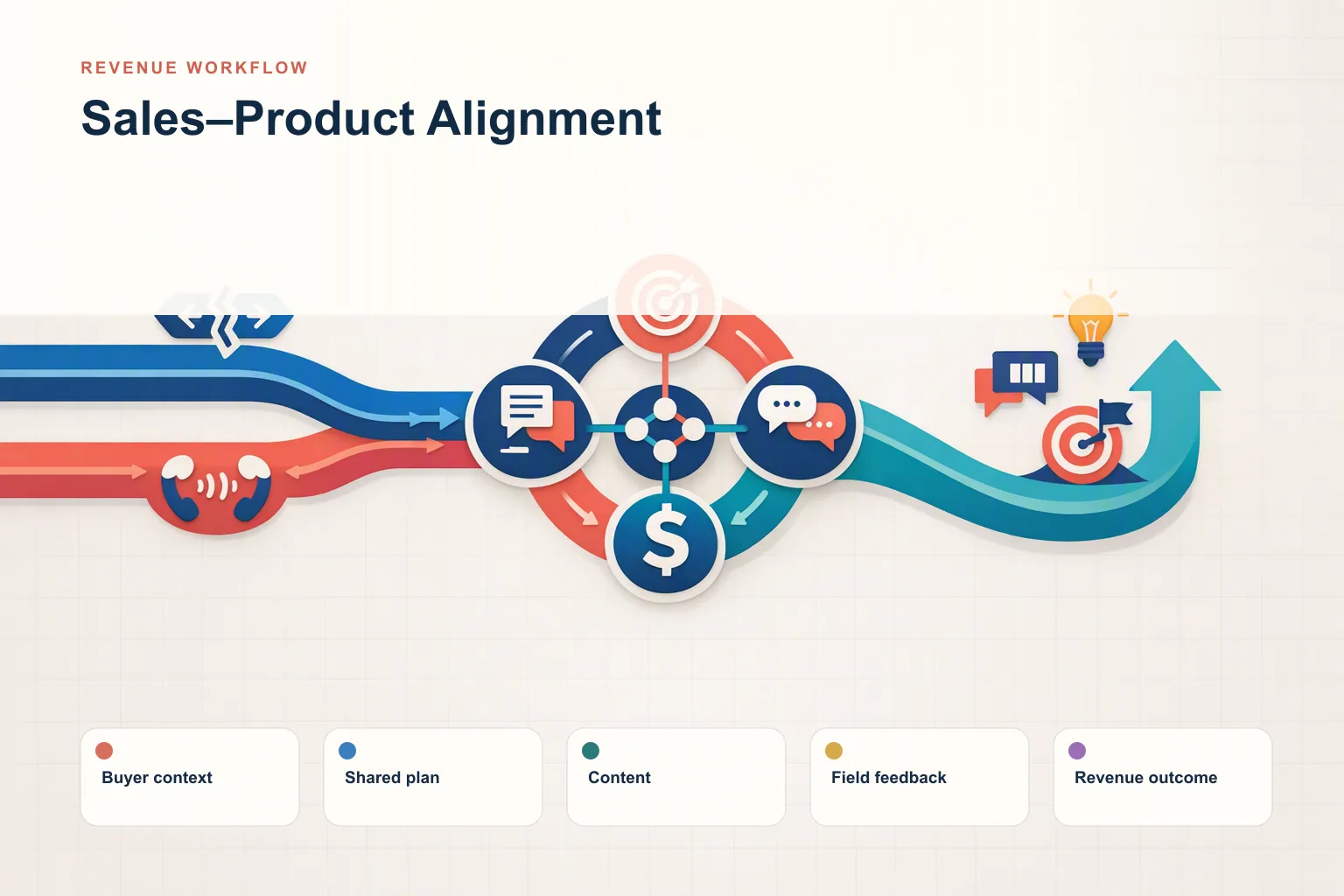 REVENUE WORKFLOW

Sales–Product Alignment

$

Buyer context

Shared plan

Content

Field feedback

Revenue outcome